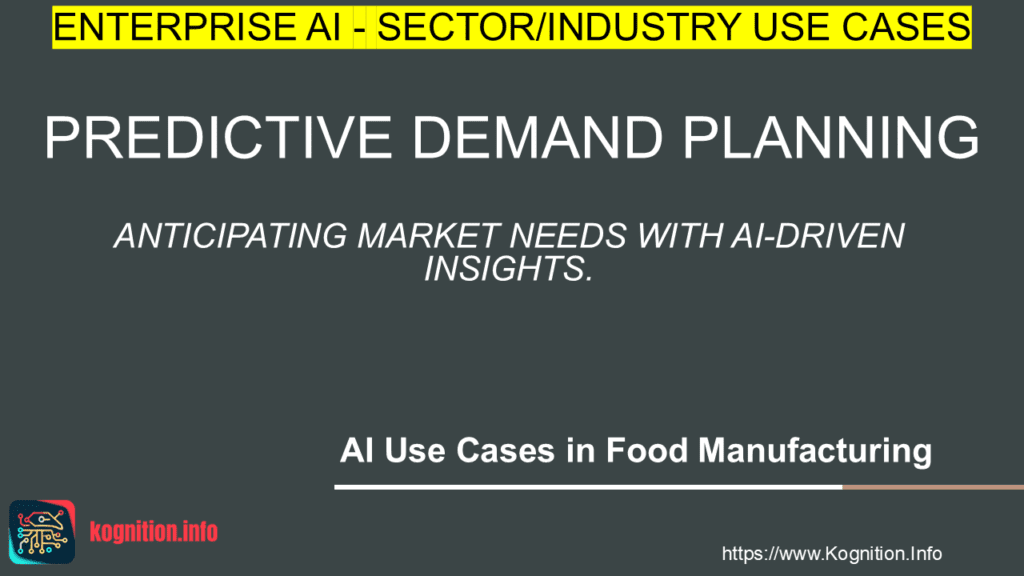 ENTERPRISE AI - SECTOR/INDUSTRY USE CASES

PREDICTIVE DEMAND PLANNING

ANTICIPATING MARKET NEEDS WITH AI-DRIVEN INSIGHTS.

AI Use Cases in Food Manufacturing

kognition.info

https://www.Kognition.Info